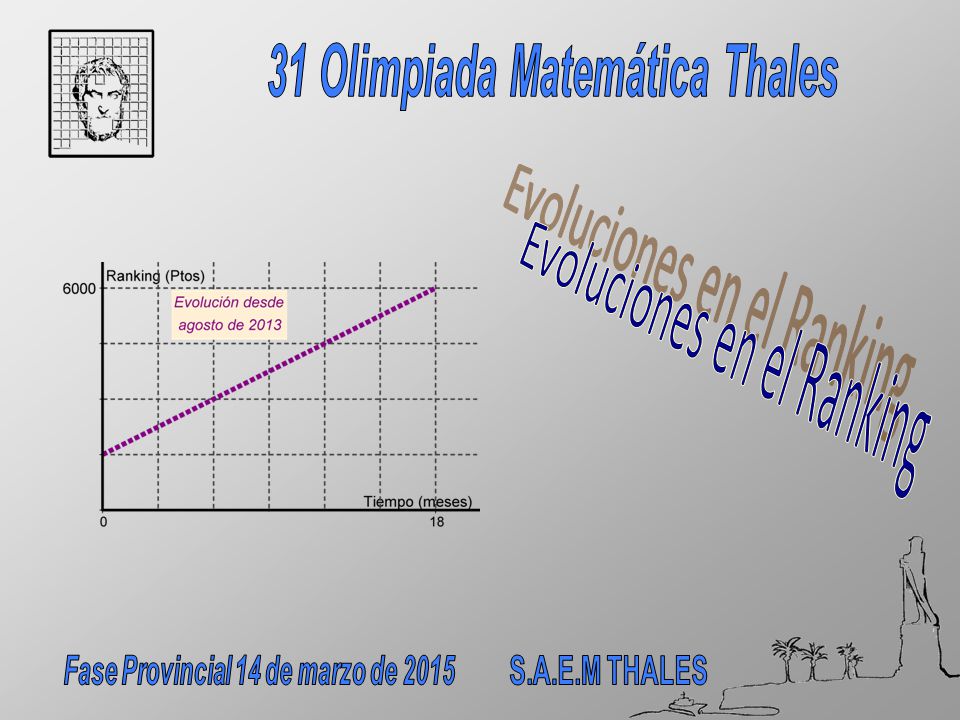 31 Olimpiada Matemática Thales

Evoluciones en el Ranking

Evoluciones en el Ranking

Ranking (Ptos)

6000

Evolución desde agosto de 2013

Tiempo (meses)

0

18

Fase Provincial 14 de marzo de 2015

S.A.E.M THALES